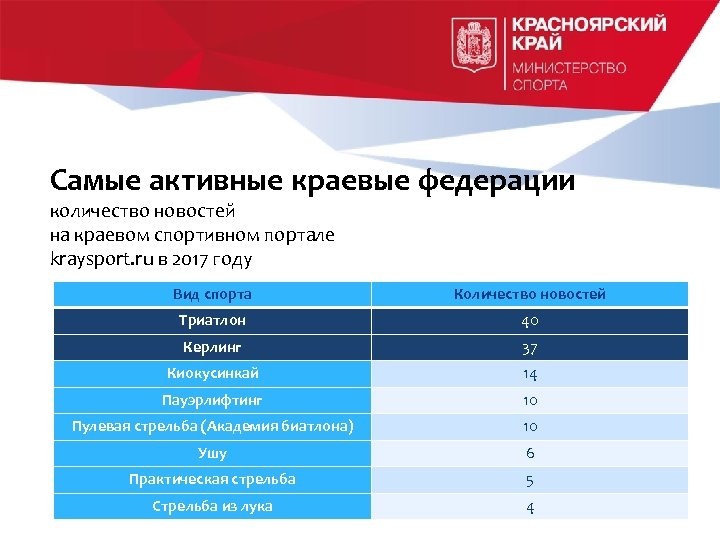 КРАСНОЯРСКИЙ КРАЙ
МИНИСТЕРСТВО СПОРТА

Самые активные краевые федерации
количество новостей
на краевом спортивном портале
kraysport.ru в 2017 году

| Вид спорта | Количество новостей |
|---|---|
| Триатлон | 40 |
| Керлинг | 37 |
| Киокусинкай | 14 |
| Пауэрлифтинг | 10 |
| Пулевая стрельба (Академия биатлона) | 10 |
| Ушу | 6 |
| Практическая стрельба | 5 |
| Стрельба из лука | 4 |